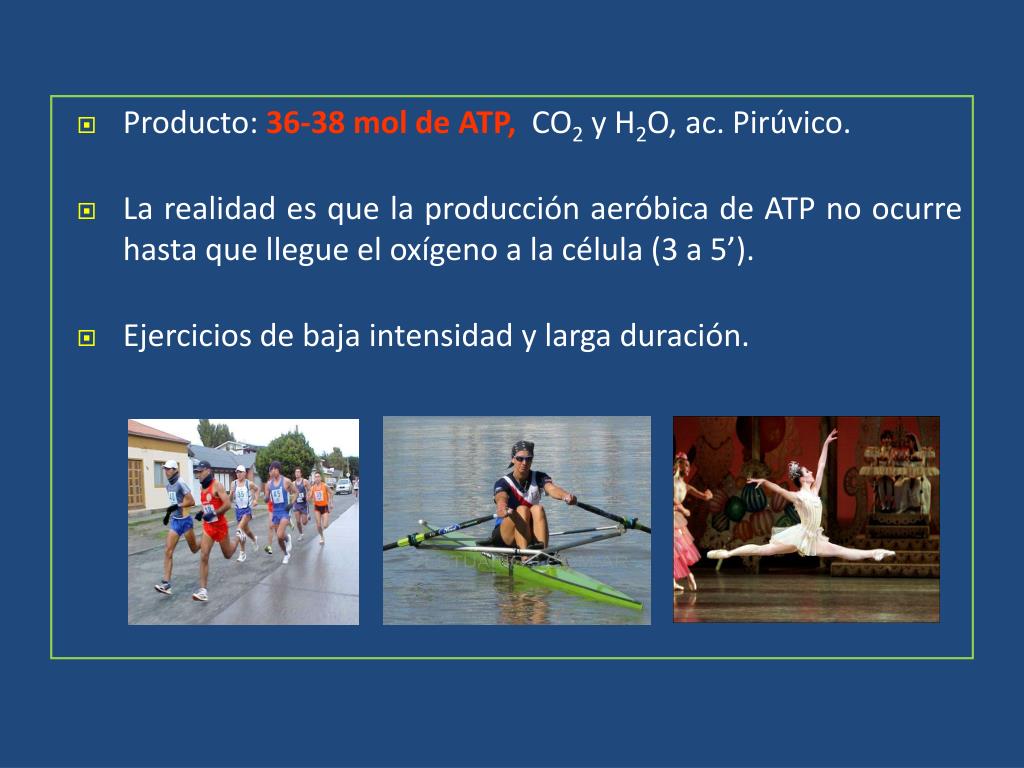 Producto: 36-38 mol de ATP, $CO_2$ y $H_2O$, ac. Pirúvico.

La realidad es que la producción aeróbica de ATP no ocurre hasta que llegue el oxígeno a la célula (3 a 5’).

Ejercicios de baja intensidad y larga duración.